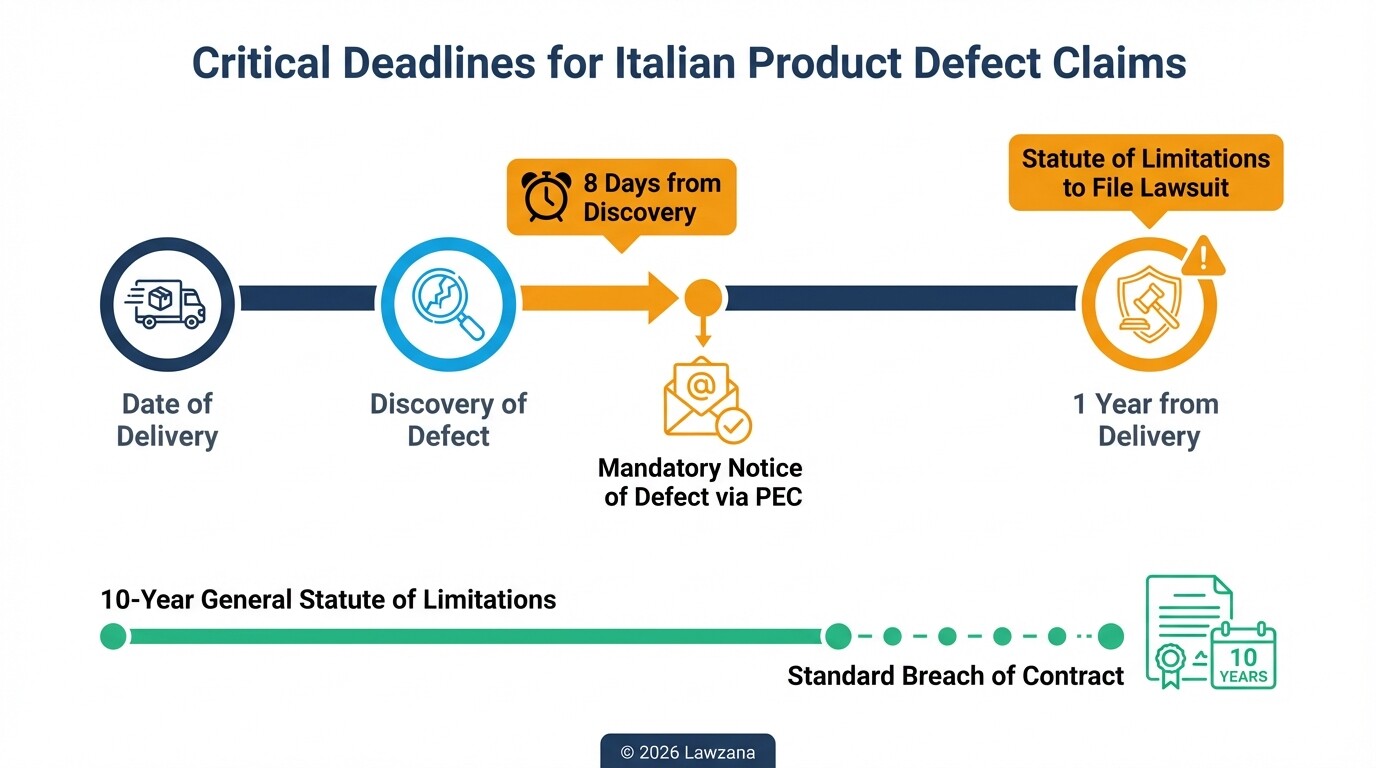 Critical Deadlines for Italian Product Defect Claims

8 Days from Discovery

Statute of Limitations to File Lawsuit

Date of Delivery

Discovery of Defect

Mandatory Notice of Defect via PEC

1 Year from Delivery

10-Year General Statute of Limitations

Standard Breach of Contract

10 YEARS

© 2026 Lawzana